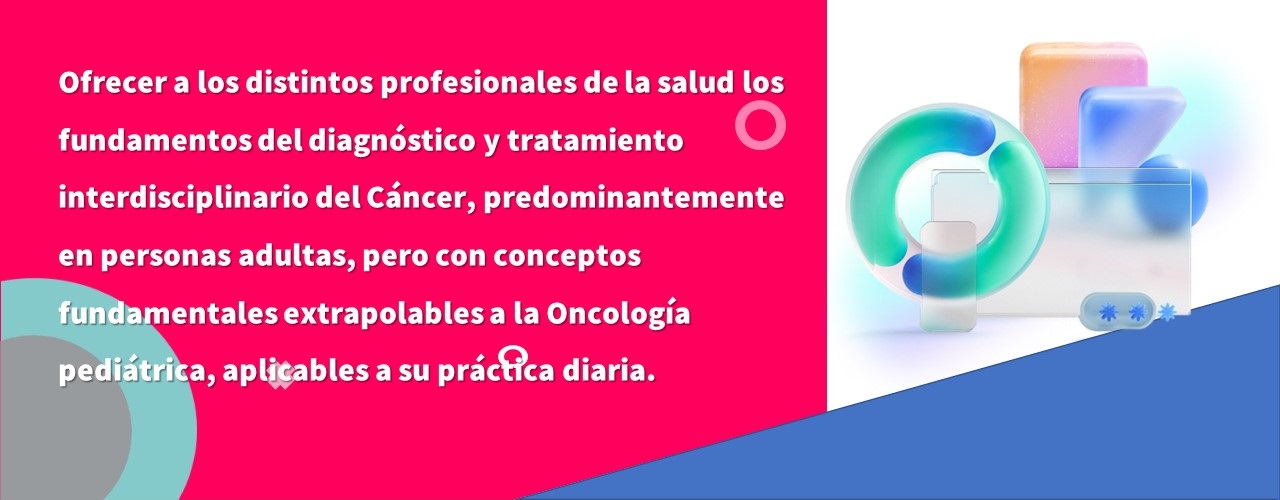 Ofrecer a los distintos profesionales de la salud los fundamentos del diagnóstico y tratamiento interdisciplinario del Cáncer, predominantemente en personas adultas, pero con conceptos fundamentales extrapolables a la Oncología pediátrica, aplicables a su práctica diaria.